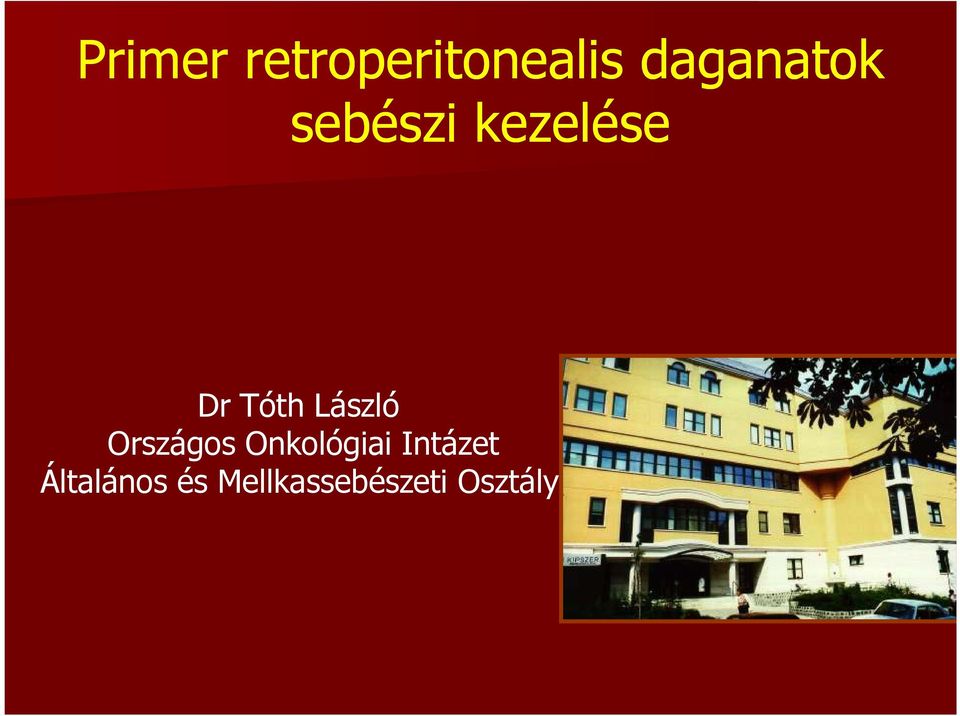 Primer retroperitonealis daganatok sebészi kezelése

Dr Tóth László
Országos Onkológiai Intázet
Általános és Mellkassebészeti Osztály

KIPSZER